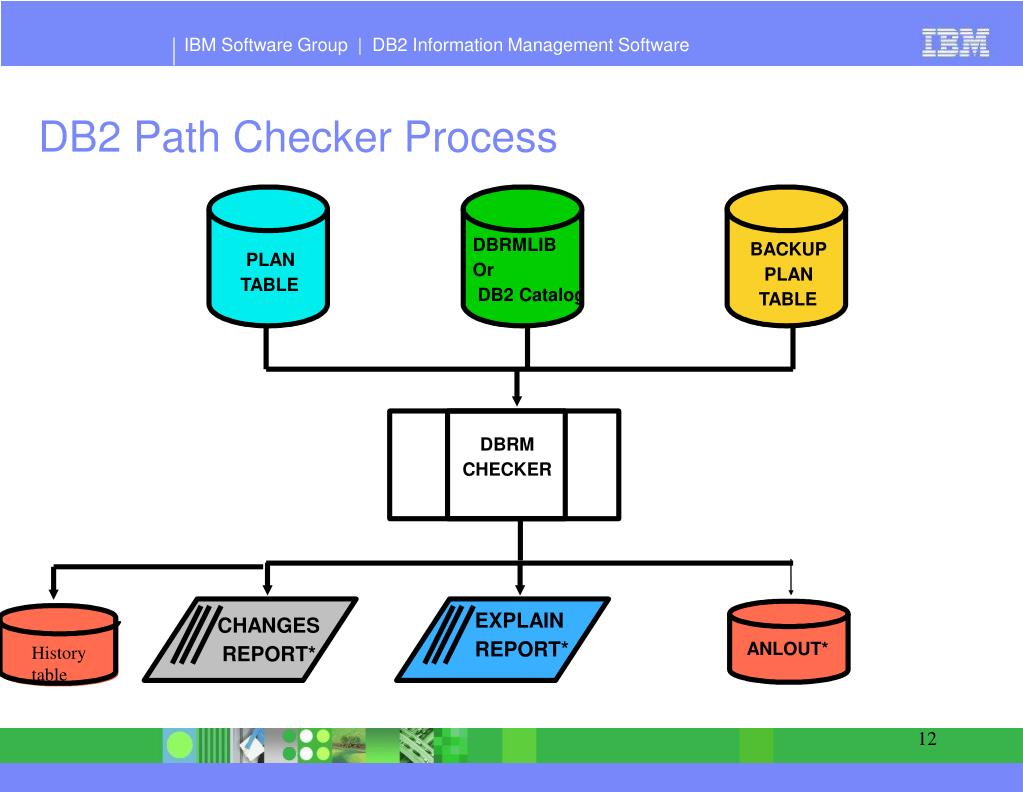 IBM Software Group | DB2 Information Management Software

IBM

DB2 Path Checker Process

PLAN TABLE

DBRMLIB Or DB2 Catalog

BACKUP PLAN TABLE

DBRM CHECKER

History table

CHANGES REPORT*

EXPLAIN REPORT*

ANLOUT*

12